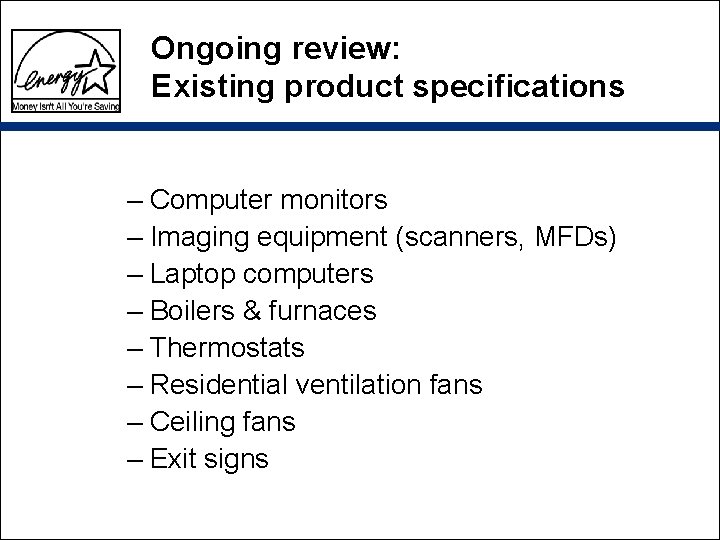 energy
Money Isn't All You're Saving

Ongoing review:
Existing product specifications

– Computer monitors
– Imaging equipment (scanners, MFDs)
– Laptop computers
– Boilers & furnaces
– Thermostats
– Residential ventilation fans
– Ceiling fans
– Exit signs